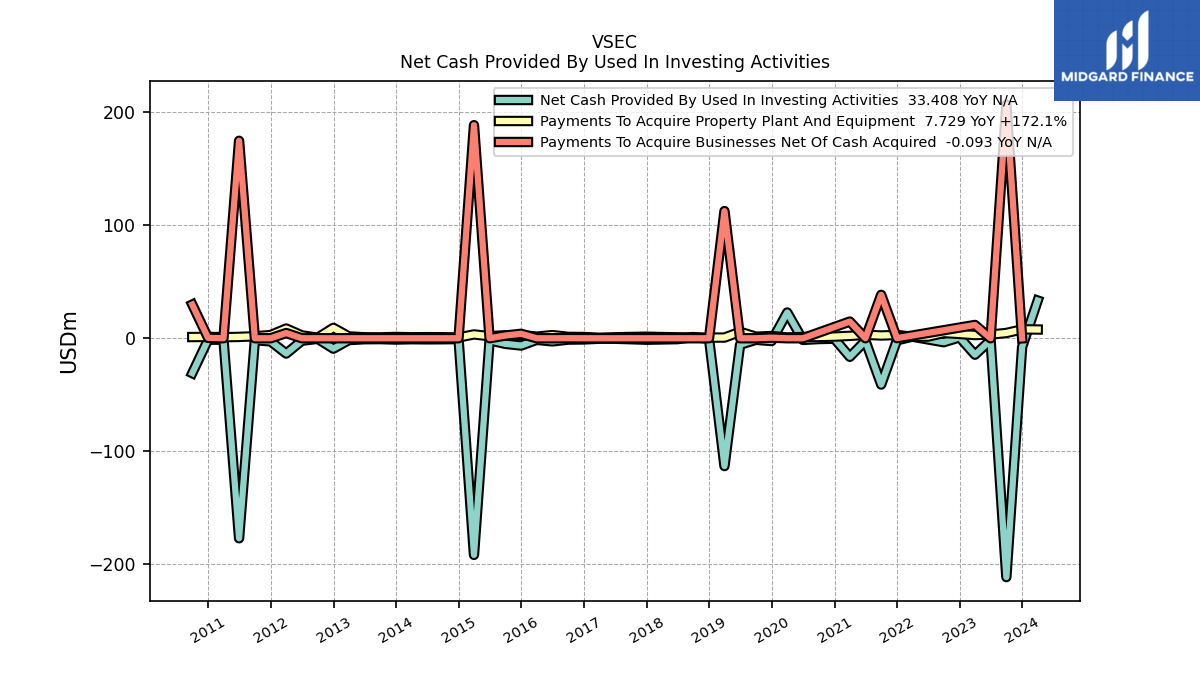 VSEC
Net Cash Provided By Used In Investing Activities

MIDGARD FINANCE

Net Cash Provided By Used In Investing Activities 33.408 YoY N/A
Payments To Acquire Property Plant And Equipment 7.729 YoY +172.1%
Payments To Acquire Businesses Net Of Cash Acquired -0.093 YoY N/A

USDm

200
100
0
−100
−200

2011
2012
2013
2014
2015
2016
2017
2018
2019
2020
2021
2022
2023
2024